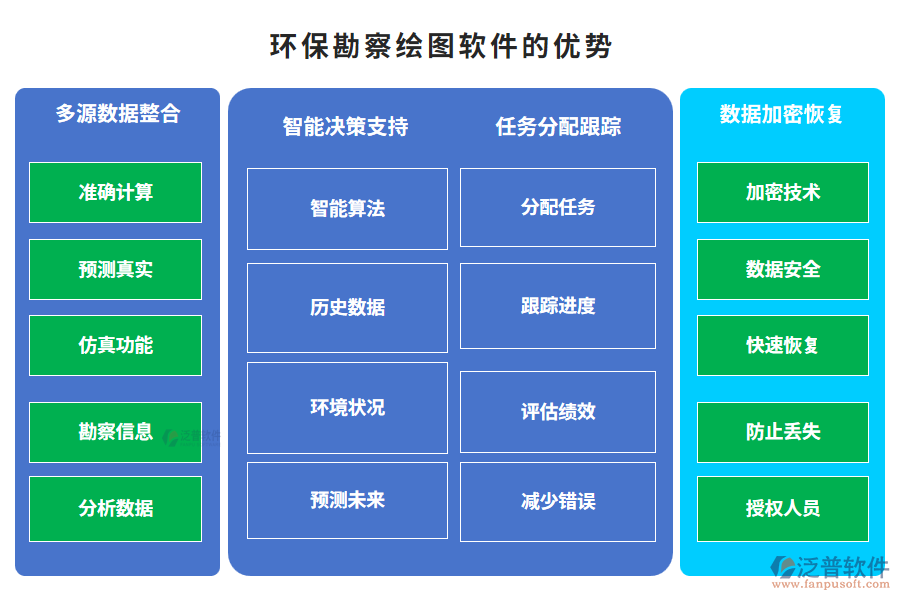 环保勘察绘图软件的优势

多源数据整合

准确计算

预测真实

仿真功能

勘察信息

分析数据

智能决策支持

智能算法

历史数据

环境状况

预测未来

任务分配跟踪

分配任务

跟踪进度

评估绩效

减少错误

数据加密恢复

加密技术

数据安全

快速恢复

防止丢失

授权人员

泛普软件
www.fanpusoft.com